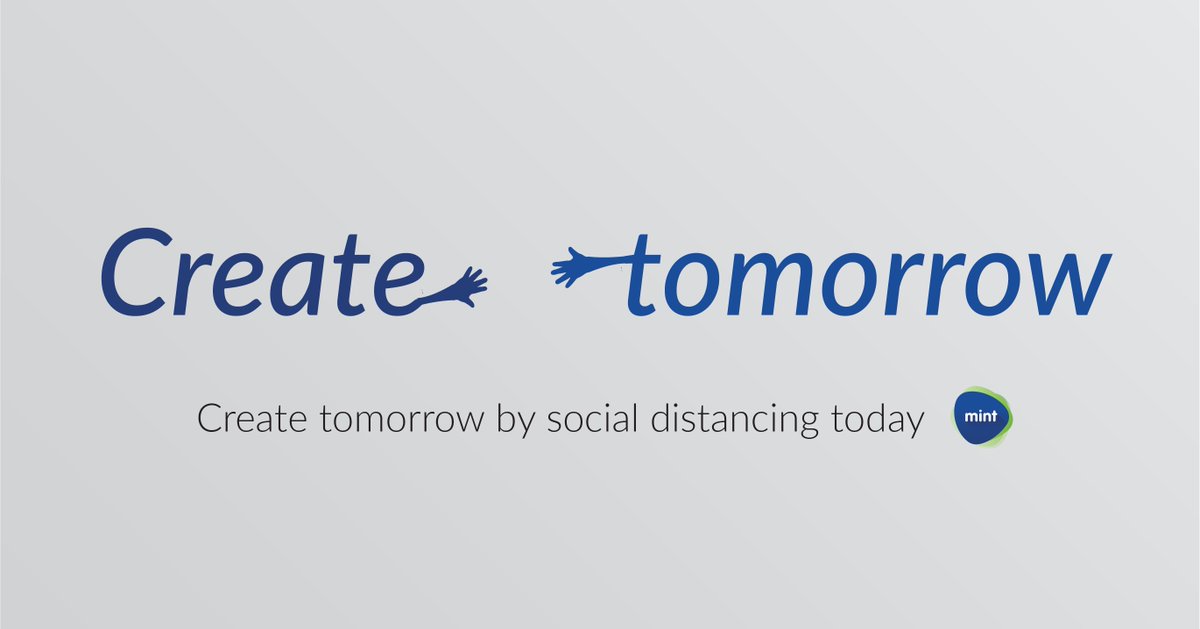 Create tomorrow

Create tomorrow by social distancing today

mint